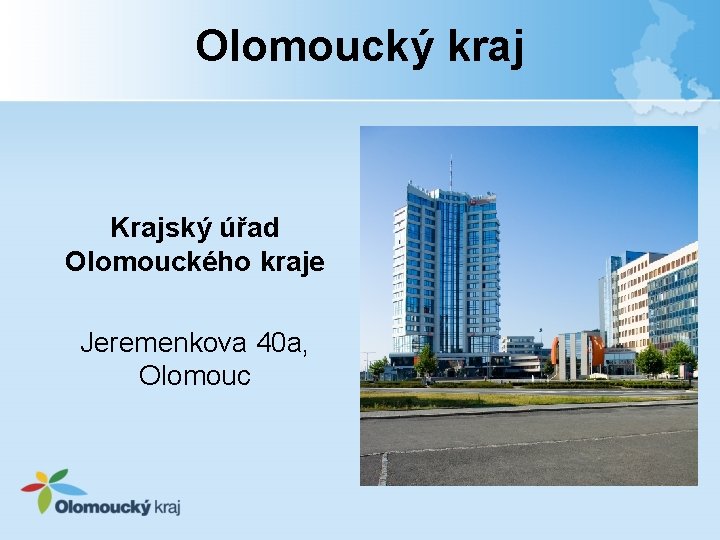 Olomoucký kraj

Krajský úřad Olomouckého kraje

Jeremenkova 40a, Olomouc

Olomoucký kraj